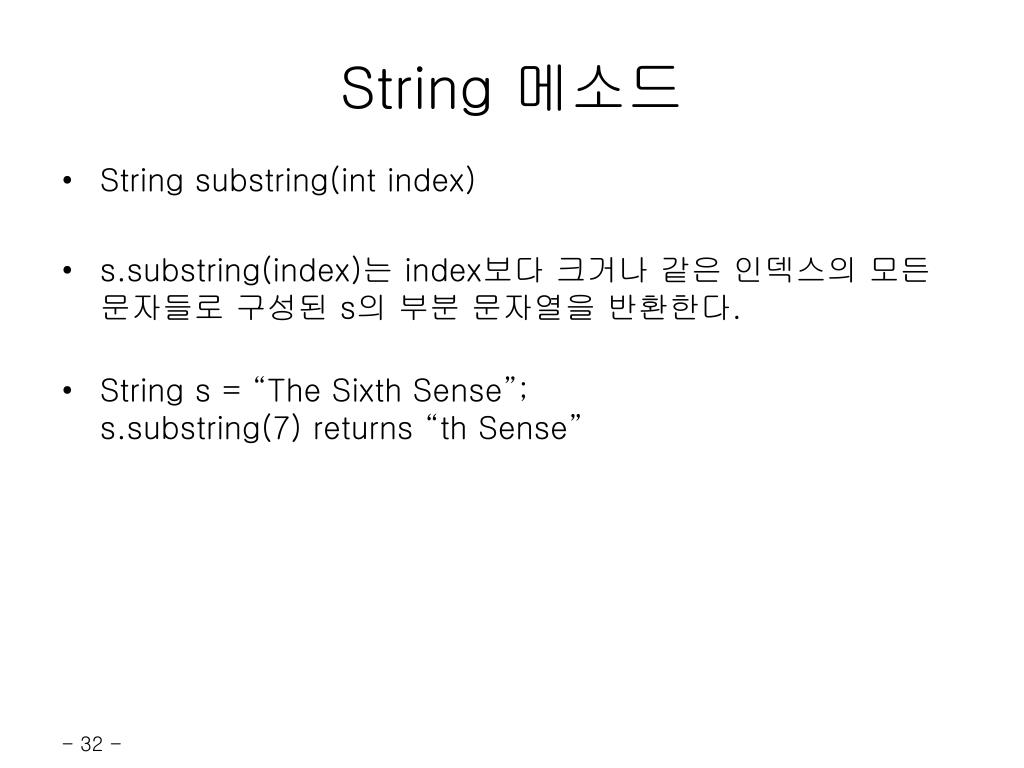 String 메소드

• String substring(int index)

• s.substring(index)는 index보다 크거나 같은 인덱스의 모든 문자들로 구성된 s의 부분 문자열을 반환한다.

• String s = “The Sixth Sense”;
s.substring(7) returns “th Sense”

- 32 -